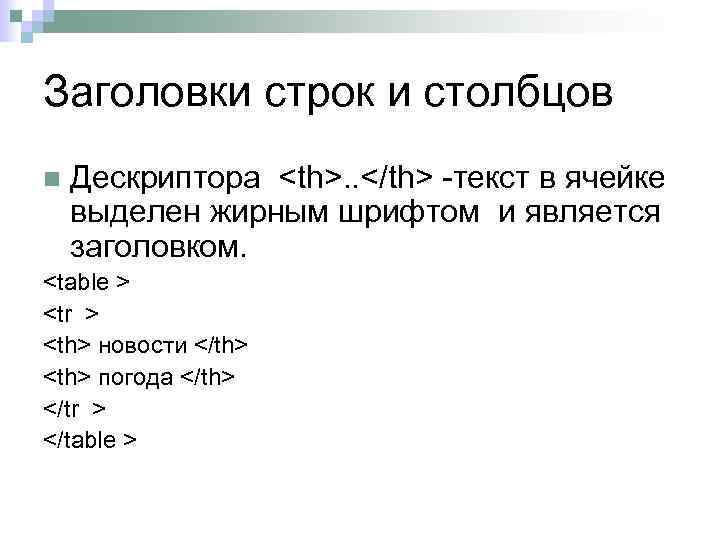 Заголовки строк и столбцов

Дескриптора <th>..</th> -текст в ячейке выделен жирным шрифтом и является заголовком.

<table >
<tr >
<th> новости </th>
<th> погода </th>
</tr >
</table >